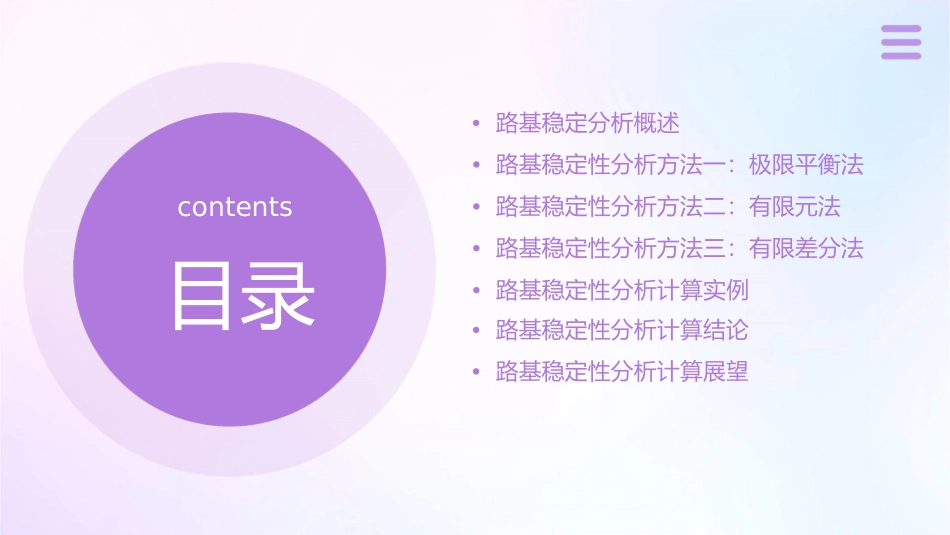 contents

目录

• 路基稳定分析概述
• 路基稳定性分析方法一：极限平衡法
• 路基稳定性分析方法二：有限元法
• 路基稳定性分析方法三：有限差分法
• 路基稳定性分析计算实例
• 路基稳定性分析计算结论
• 路基稳定性分析计算展望